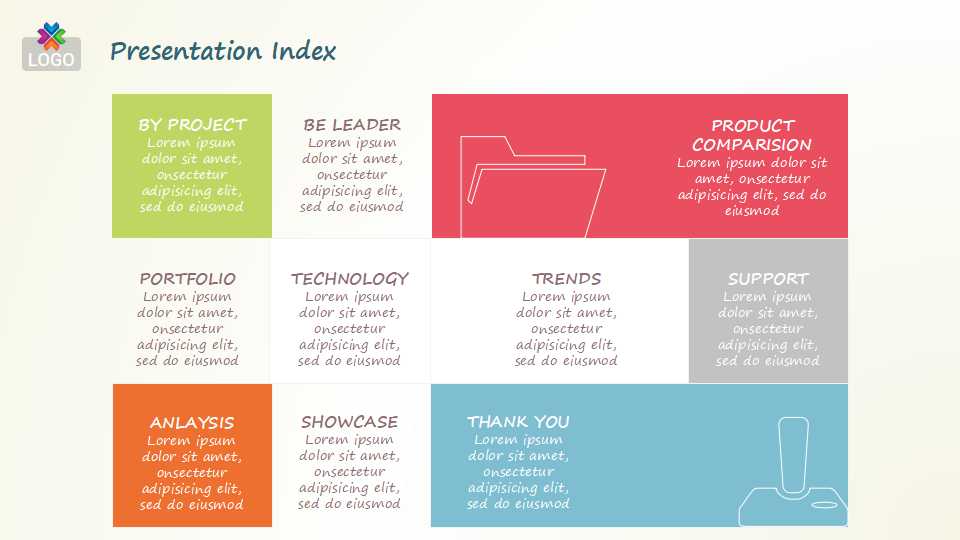 LOGO

Presentation Index

BY PROJECT
Lorem ipsum dolor sit amet, onsectetur adipisicing elit, sed do eiusmod

BE LEADER
Lorem ipsum dolor sit amet, onsectetur adipisicing elit, sed do eiusmod

PRODUCT COMPARISION
Lorem ipsum dolor sit amet, onsectetur adipisicing elit, sed do eiusmod

PORTFOLIO
Lorem ipsum dolor sit amet, onsectetur adipisicing elit, sed do eiusmod

TECHNOLOGY
Lorem ipsum dolor sit amet, onsectetur adipisicing elit, sed do eiusmod

TRENDS
Lorem ipsum dolor sit amet, onsectetur adipisicing elit, sed do eiusmod

SUPPORT
Lorem ipsum dolor sit amet, onsectetur adipisicing elit, sed do eiusmod

ANLAYSIS
Lorem ipsum dolor sit amet, onsectetur adipisicing elit, sed do eiusmod

SHOWCASE
Lorem ipsum dolor sit amet, onsectetur adipisicing elit, sed do eiusmod

THANK YOU
Lorem ipsum dolor sit amet, onsectetur adipisicing elit, sed do eiusmod